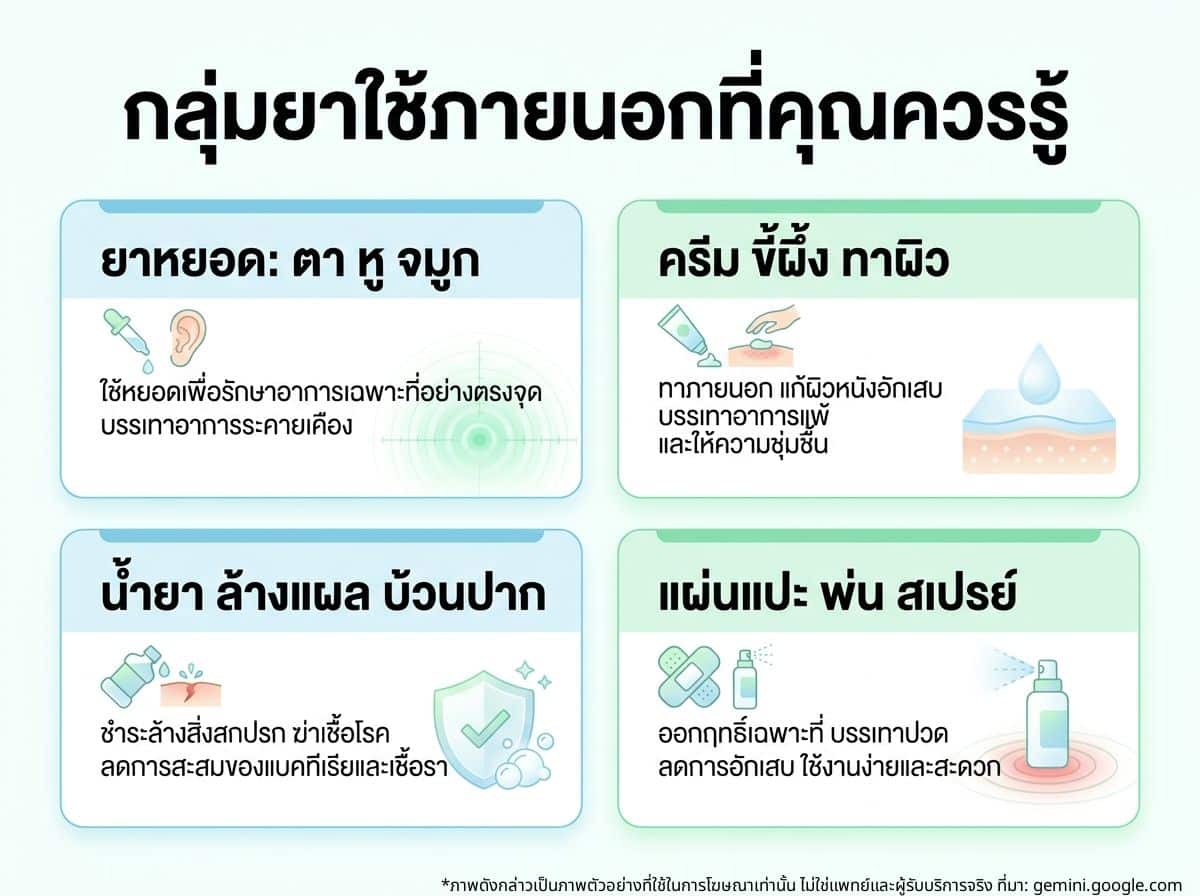 กลุ่มยาใช้ภายนอกที่คุณควรรู้

ยาหยอด: ตา หู จมูก

ใช้หยอดเพื่อรักษาอาการเฉพาะที่อย่างตรงจุด บรรเทาอาการระคายเคือง

ครีม ขี้ผึ้ง ทาผิว

ทาภายนอก แก้ผิวหนังอักเสบ บรรเทาอาการแพ้ และให้ความชุ่มชื้น

น้ำยา ล้างแผล บ้วนปาก

ชำระล้างสิ่งสกปรก ฆ่าเชื้อโรค ลดการสะสมของแบคทีเรียและเชื้อรา

แผ่นแปะ พ่น สเปรย์

ออกฤทธิ์เฉพาะที่ บรรเทาปวด ลดการอักเสบ ใช้งานง่ายและสะดวก

*ภาพดังกล่าวเป็นภาพตัวอย่างที่ใช้ในการโฆษณาเท่านั้น ไม่ใช่แพทย์และผู้รับบริการจริง ที่มา: gemini.google.com